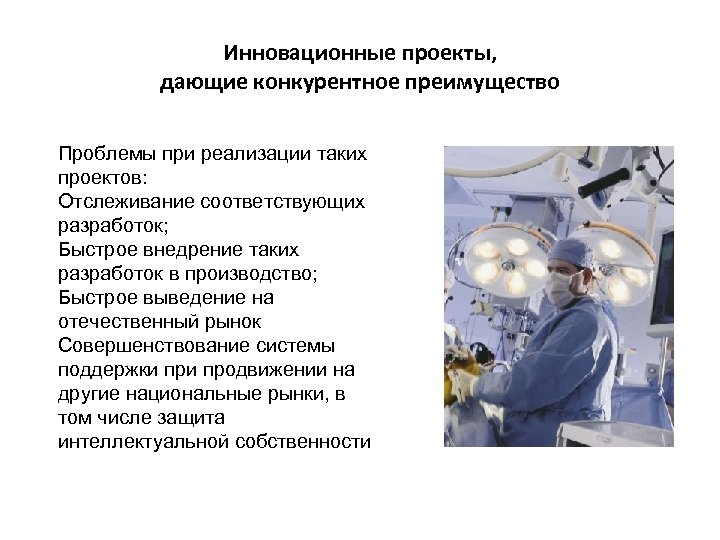 Инновационные проекты,
дающие конкурентное преимущество

Проблемы при реализации таких проектов:
Отслеживание соответствующих разработок;
Быстрое внедрение таких разработок в производство;
Быстрое выведение на отечественный рынок
Совершенствование системы поддержки при продвижении на другие национальные рынки, в том числе защита интеллектуальной собственности